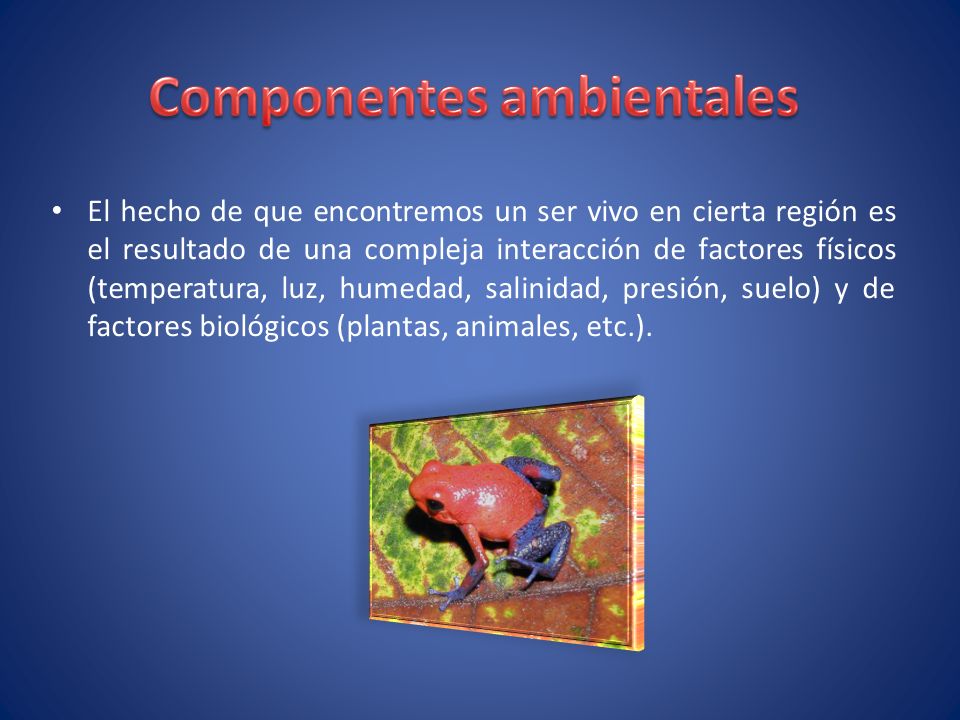 Componentes ambientales

• El hecho de que encontremos un ser vivo en cierta región es el resultado de una compleja interacción de factores físicos (temperatura, luz, humedad, salinidad, presión, suelo) y de factores biológicos (plantas, animales, etc.).